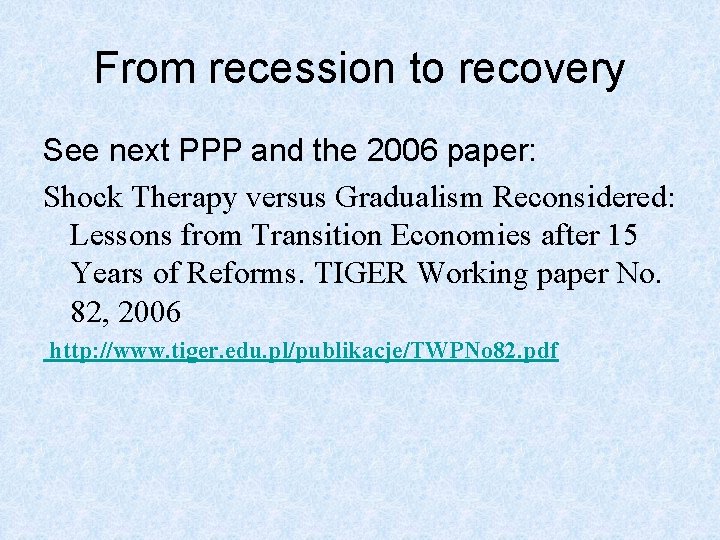 From recession to recovery

See next PPP and the 2006 paper:

Shock Therapy versus Gradualism Reconsidered: Lessons from Transition Economies after 15 Years of Reforms. TIGER Working paper No. 82, 2006

http://www.tiger.edu.pl/publikacje/TWPNo82.pdf